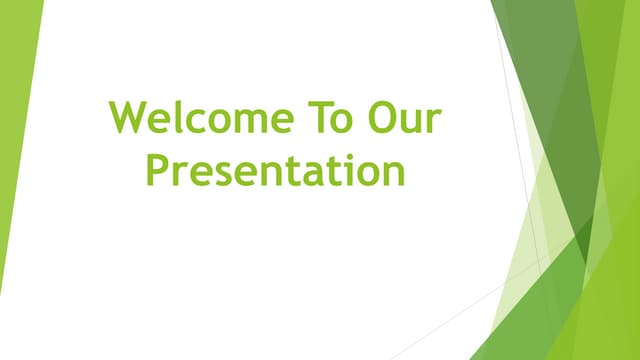 Welcome To Our Presentation